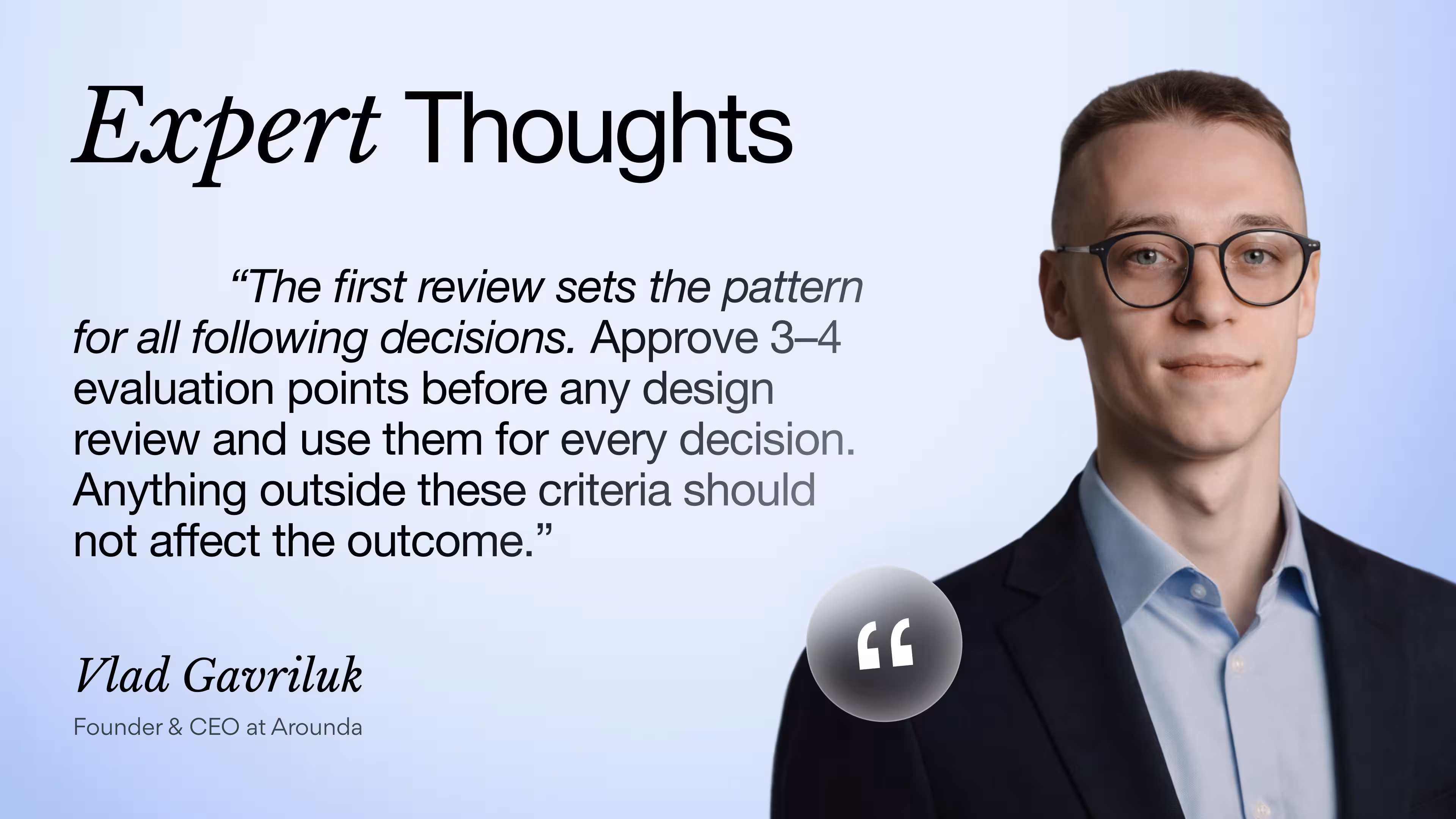 Expert Thoughts

“The first review sets the pattern for all following decisions. Approve 3–4 evaluation points before any design review and use them for every decision. Anything outside these criteria should not affect the outcome.”

“

Vlad Gavriluk

Founder & CEO at Arounda